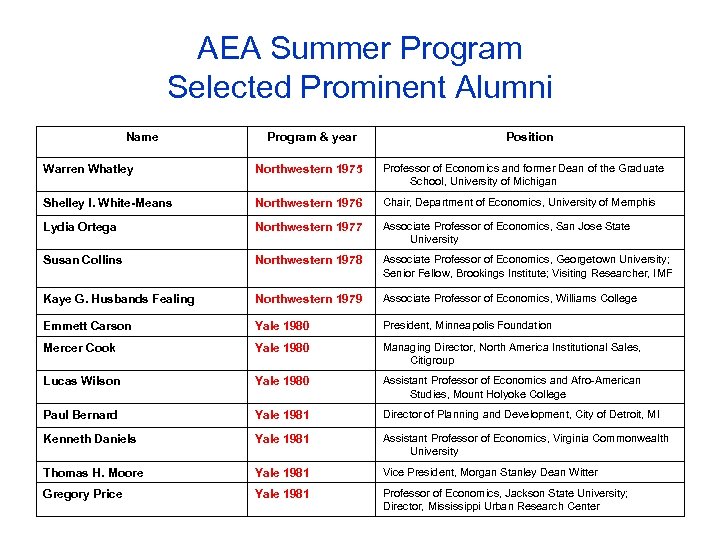 AEA Summer Program
Selected Prominent Alumni

| Name | Program & year | Position |
|---|---|---|
| Warren Whatley | Northwestern 1975 | Professor of Economics and former Dean of the Graduate School, University of Michigan |
| Shelley I. White-Means | Northwestern 1976 | Chair, Department of Economics, University of Memphis |
| Lydia Ortega | Northwestern 1977 | Associate Professor of Economics, San Jose State University |
| Susan Collins | Northwestern 1978 | Associate Professor of Economics, Georgetown University; Senior Fellow, Brookings Institute; Visiting Researcher, IMF |
| Kaye G. Husbands Fealing | Northwestern 1979 | Associate Professor of Economics, Williams College |
| Emmett Carson | Yale 1980 | President, Minneapolis Foundation |
| Mercer Cook | Yale 1980 | Managing Director, North America Institutional Sales, Citigroup |
| Lucas Wilson | Yale 1980 | Assistant Professor of Economics and Afro-American Studies, Mount Holyoke College |
| Paul Bernard | Yale 1981 | Director of Planning and Development, City of Detroit, MI |
| Kenneth Daniels | Yale 1981 | Assistant Professor of Economics, Virginia Commonwealth University |
| Thomas H. Moore | Yale 1981 | Vice President, Morgan Stanley Dean Witter |
| Gregory Price | Yale 1981 | Professor of Economics, Jackson State University; Director, Mississippi Urban Research Center |